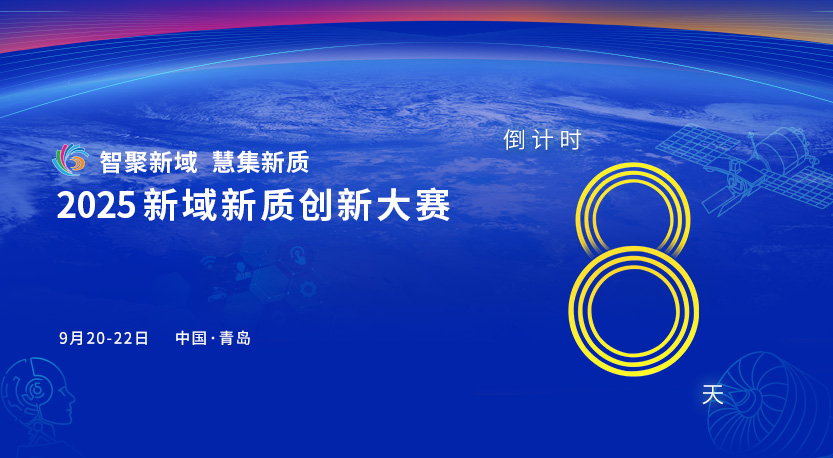 智聚新域 慧集新质
2025 新域新质创新大赛

9月20-22日 中国·青岛

倒计时
8
天